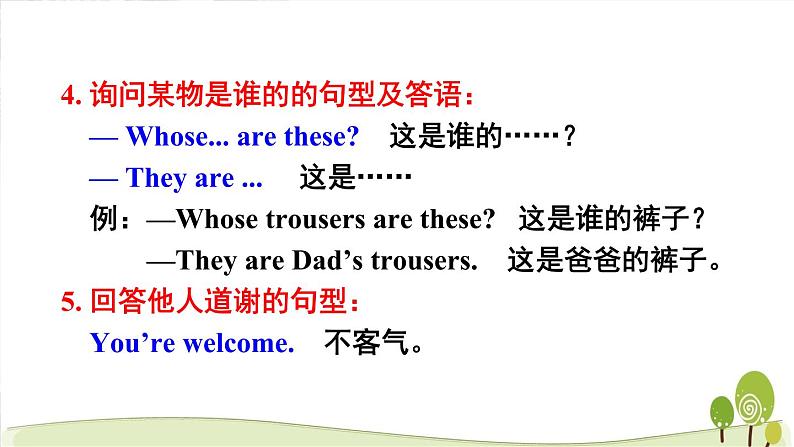 4. 询问某物是谁的的句型及答语：

— Whose... are these?　这是谁的……？

— They are ...　这是……

例：—Whose trousers are these?　这是谁的裤子？

—They are Dad’s trousers.　这是爸爸的裤子。

5. 回答他人道谢的句型：

You’re welcome.　不客气。